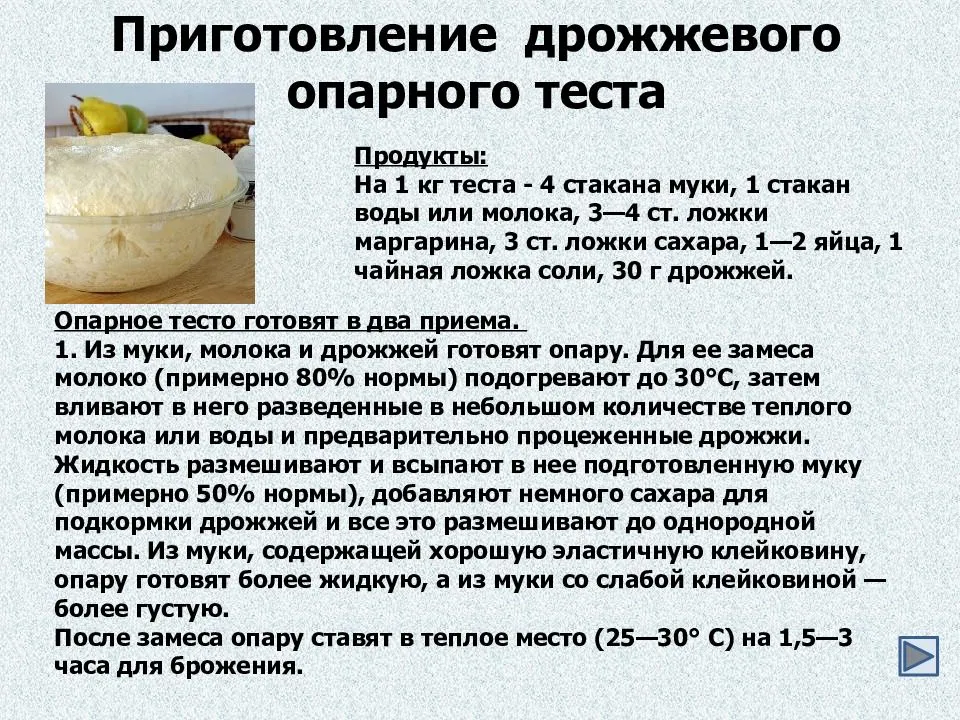 Приготовление дрожжевого опарного теста

Продукты:
На 1 кг теста - 4 стакана муки, 1 стакан воды или молока, 3—4 ст. ложки маргарина, 3 ст. ложки сахара, 1—2 яйца, 1 чайная ложка соли, 30 г дрожжей.

Опарное тесто готовят в два приема.
1. Из муки, молока и дрожжей готовят опару. Для ее замеса молоко (примерно 80% нормы) подогревают до 30°С, затем вливают в него разведенные в небольшом количестве теплого молока или воды и предварительно процеженные дрожжи. Жидкость размешивают и всыпают в нее подготовленную муку (примерно 50% нормы), добавляют немного сахара для подкормки дрожжей и все это размешивают до однородной массы. Из муки, содержащей хорошую эластичную клейковину, опару готовят более жидкую, а из муки со слабой клейковиной — более густую.
После замеса опару ставят в теплое место (25—30° С) на 1,5—3 часа для брожения.